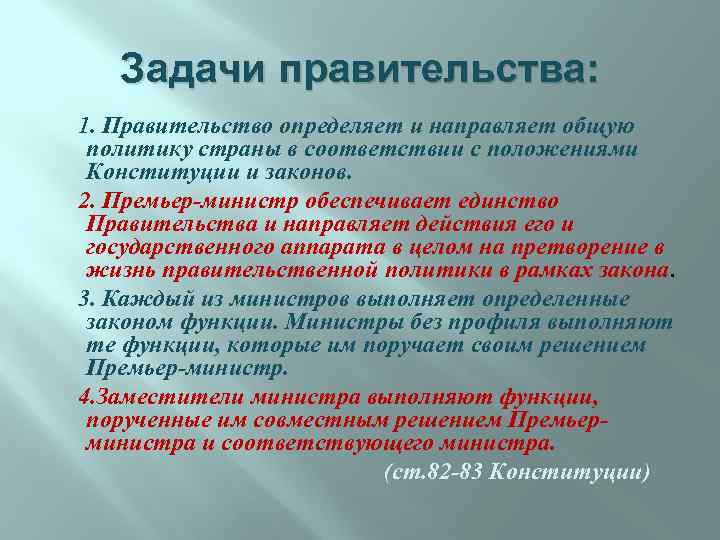 Задачи правительства:

1. Правительство определяет и направляет общую политику страны в соответствии с положениями Конституции и законов.

2. Премьер-министр обеспечивает единство Правительства и направляет действия его и государственного аппарата в целом на претворение в жизнь правительственной политики в рамках закона.

3. Каждый из министров выполняет определенные законом функции. Министры без профиля выполняют те функции, которые им поручает своим решением Премьер-министр.

4.Заместители министра выполняют функции, порученные им совместным решением Премьер-министра и соответствующего министра.

(ст.82-83 Конституции)